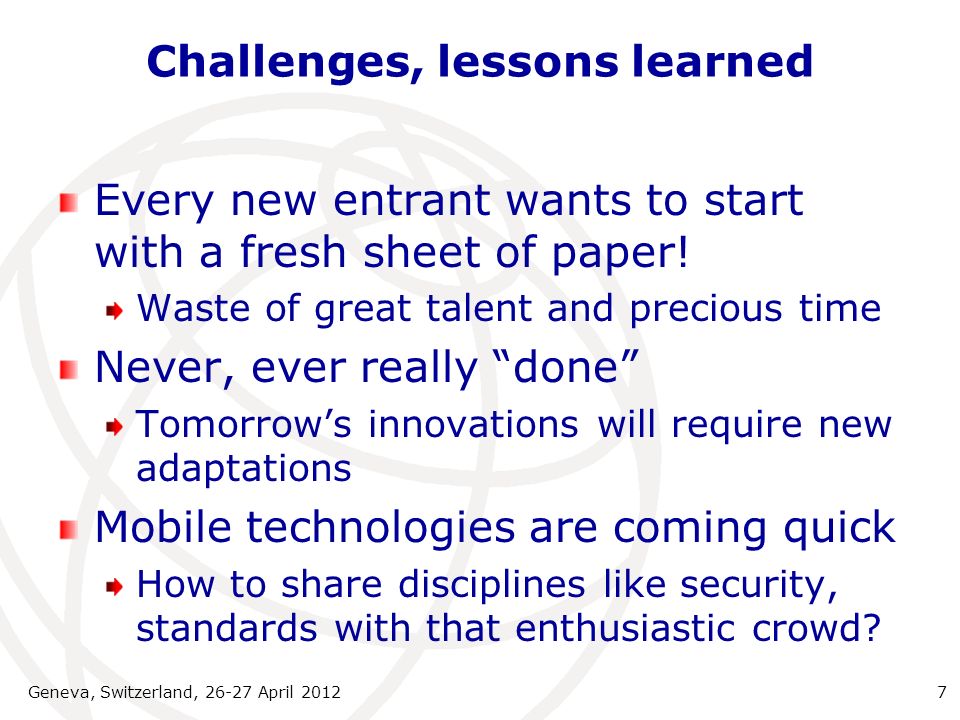 Challenges, lessons learned

Every new entrant wants to start with a fresh sheet of paper!

Waste of great talent and precious time

Never, ever really “done”

Tomorrow’s innovations will require new adaptations

Mobile technologies are coming quick

How to share disciplines like security, standards with that enthusiastic crowd?

Geneva, Switzerland, 26-27 April 2012

7